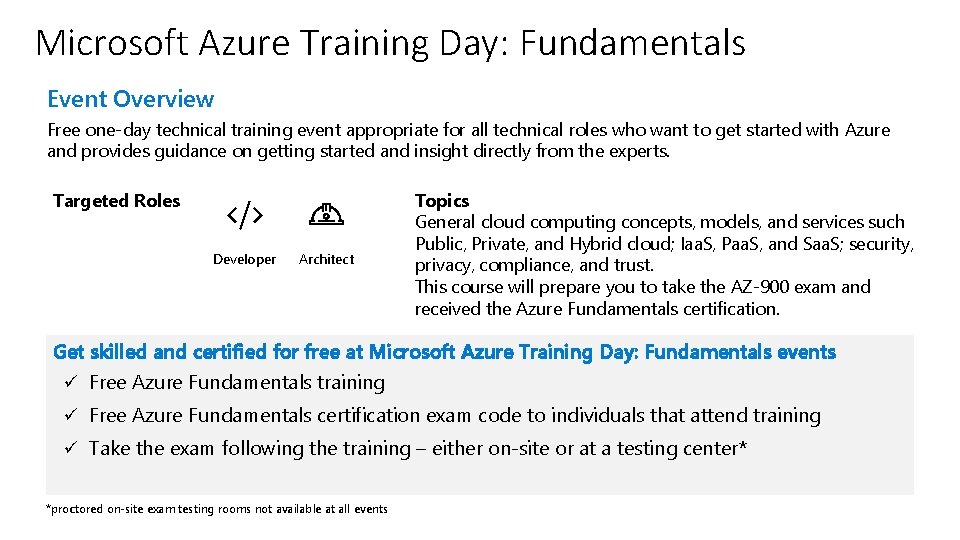 Microsoft Azure Training Day: Fundamentals

Event Overview

Free one-day technical training event appropriate for all technical roles who want to get started with Azure and provides guidance on getting started and insight directly from the experts.

Targeted Roles

</>

Developer

Architect

Topics
General cloud computing concepts, models, and services such Public, Private, and Hybrid cloud; IaaS, PaaS, and SaaS; security, privacy, compliance, and trust.
This course will prepare you to take the AZ-900 exam and received the Azure Fundamentals certification.

Get skilled and certified for free at Microsoft Azure Training Day: Fundamentals events

✓ Free Azure Fundamentals training

✓ Free Azure Fundamentals certification exam code to individuals that attend training

✓ Take the exam following the training – either on-site or at a testing center*

*proctored on-site exam testing rooms not available at all events